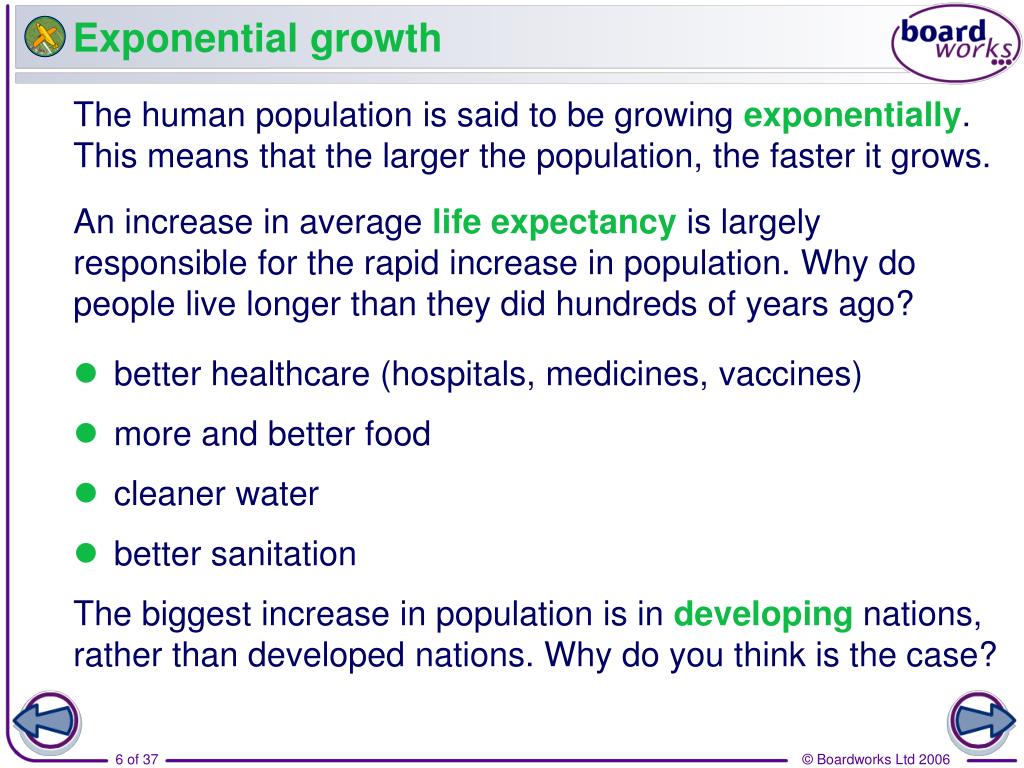 Exponential growth

board works

The human population is said to be growing exponentially. This means that the larger the population, the faster it grows.

An increase in average life expectancy is largely responsible for the rapid increase in population. Why do people live longer than they did hundreds of years ago?

- better healthcare (hospitals, medicines, vaccines)
- more and better food
- cleaner water
- better sanitation

The biggest increase in population is in developing nations, rather than developed nations. Why do you think is the case?

6 of 37

© Boardworks Ltd 2006